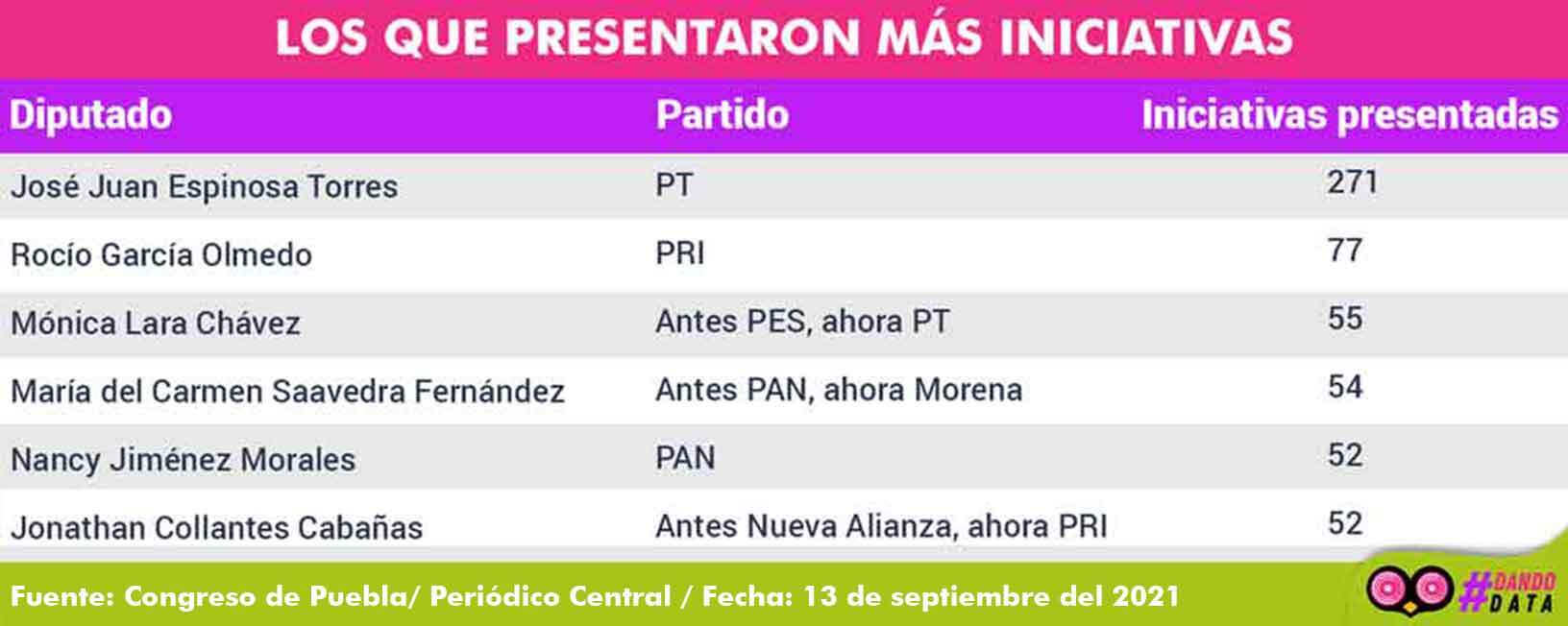 LOS QUE PRESENTARON MÁS INICIATIVAS

| Diputado | Partido | Iniciativas presentadas |
|---|---|---|
| José Juan Espinosa Torres | PT | 271 |
| Rocío García Olmedo | PRI | 77 |
| Mónica Lara Chávez | Antes PES, ahora PT | 55 |
| María del Carmen Saavedra Fernández | Antes PAN, ahora Morena | 54 |
| Nancy Jiménez Morales | PAN | 52 |
| Jonathan Collantes Cabañas | Antes Nueva Alianza, ahora PRI | 52 |

Fuente: Congreso de Puebla/ Periódico Central / Fecha: 13 de septiembre del 2021

#DANDO DATA